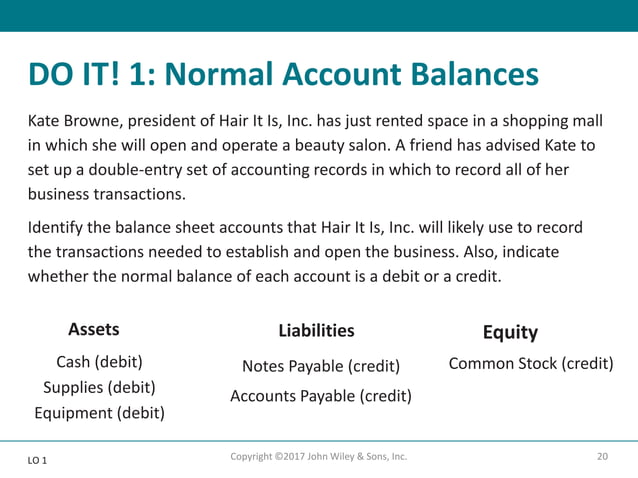 DO IT! 1: Normal Account Balances

Kate Browne, president of Hair It Is, Inc. has just rented space in a shopping mall in which she will open and operate a beauty salon. A friend has advised Kate to set up a double-entry set of accounting records in which to record all of her business transactions.

Identify the balance sheet accounts that Hair It Is, Inc. will likely use to record the transactions needed to establish and open the business. Also, indicate whether the normal balance of each account is a debit or a credit.

Assets
Cash (debit)
Supplies (debit)
Equipment (debit)

Liabilities
Notes Payable (credit)
Accounts Payable (credit)

Equity
Common Stock (credit)

LO 1

Copyright ©2017 John Wiley & Sons, Inc.

20